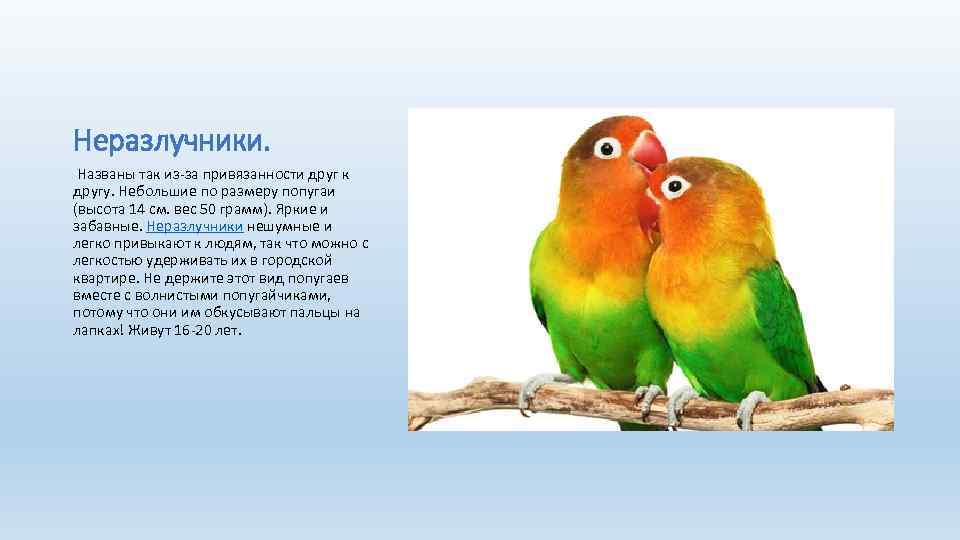 Неразлучники.

Названы так из-за привязанности друг к другу. Небольшие по размеру попугаи (высота 14 см. вес 50 грамм). Яркие и забавные. Неразлучники нешумные и легко привыкают к людям, так что можно с легкостью удерживать их в городской квартире. Не держите этот вид попугаев вместе с волнистыми попугайчиками, потому что они им обкусывают пальцы на лапках! Живут 16-20 лет.